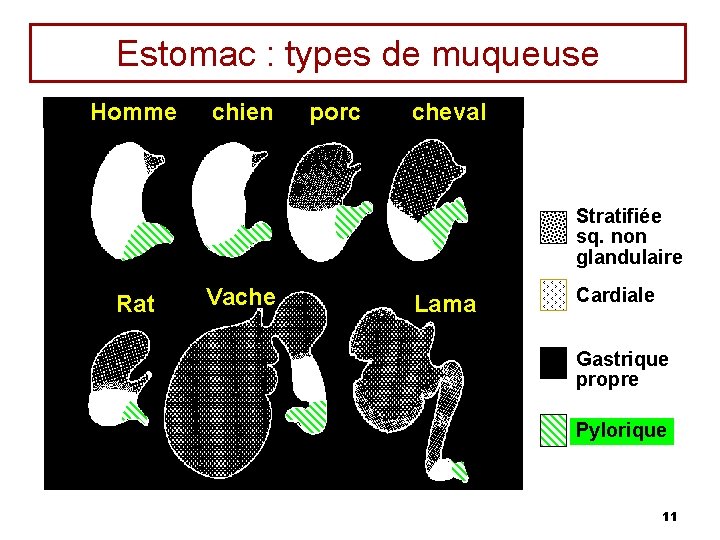 Estomac : types de muqueuse

Homme chien porc cheval

Rat Vache Lama

Stratifiée sq. non glandulaire

Cardiale

Gastrique propre

Pylorique

11